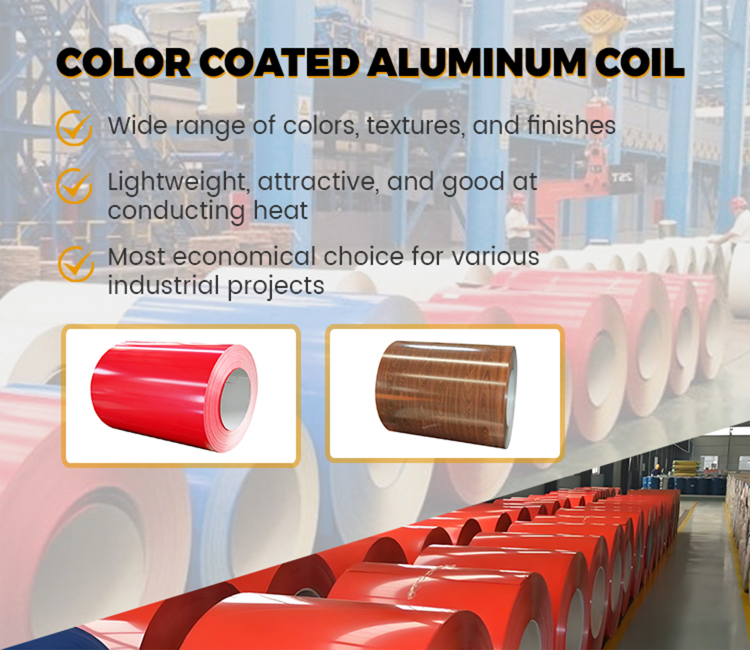 COLOR COATED ALUMINUM COIL

Wide range of colors, textures, and finishes

Lightweight, attractive, and good at conducting heat

Most economical choice for various industrial projects